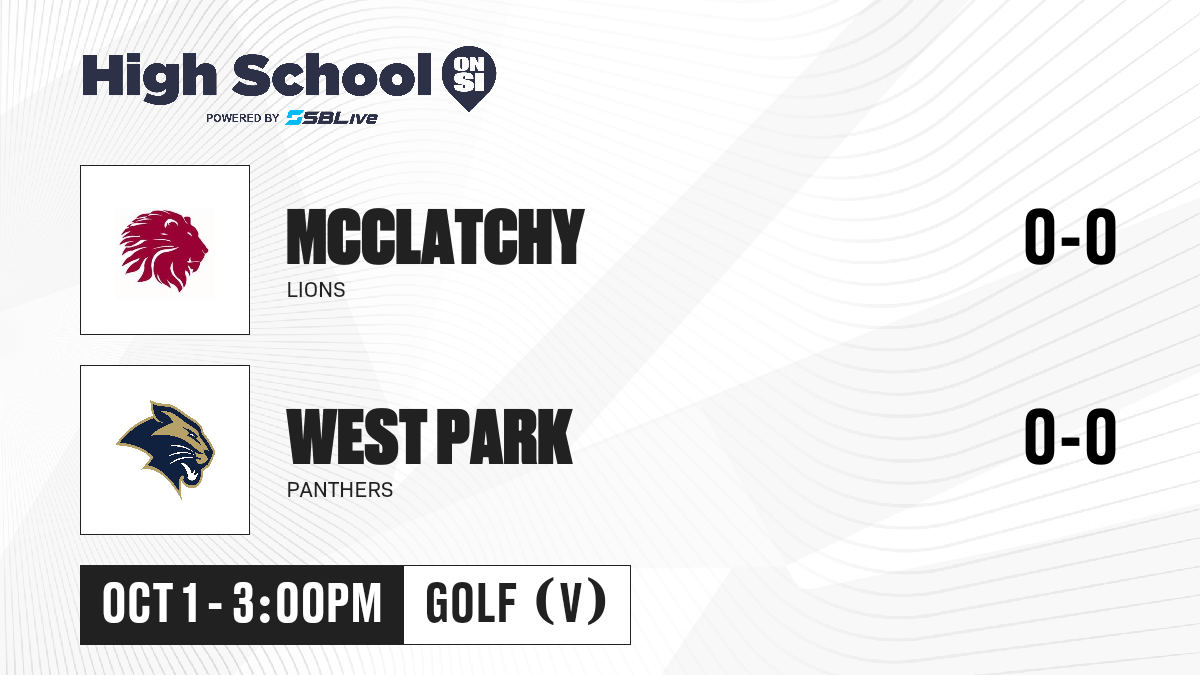 High School ON SI
POWERED BY SBLive

MCCLATCHY
LIONS
0-0

WEST PARK
PANTHERS
0-0

OCT 1 - 3:00PM
GOLF (V)